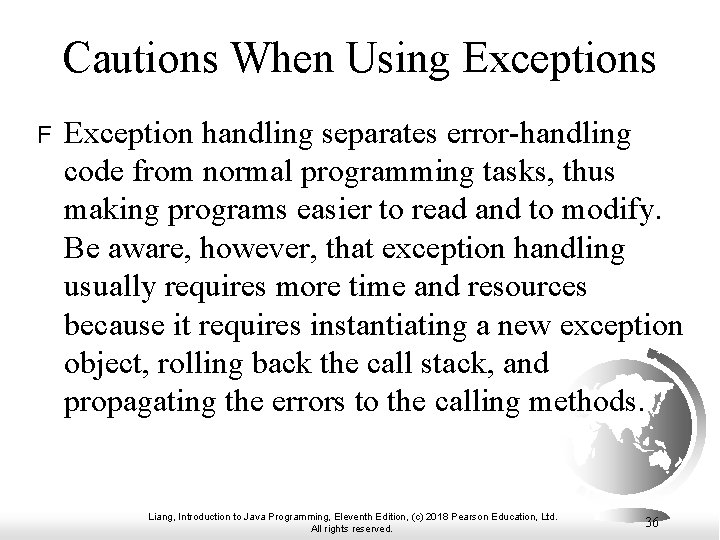 Cautions When Using Exceptions

F Exception handling separates error-handling code from normal programming tasks, thus making programs easier to read and to modify. Be aware, however, that exception handling usually requires more time and resources because it requires instantiating a new exception object, rolling back the call stack, and propagating the errors to the calling methods.

Liang, Introduction to Java Programming, Eleventh Edition, (c) 2018 Pearson Education, Ltd. All rights reserved.

36